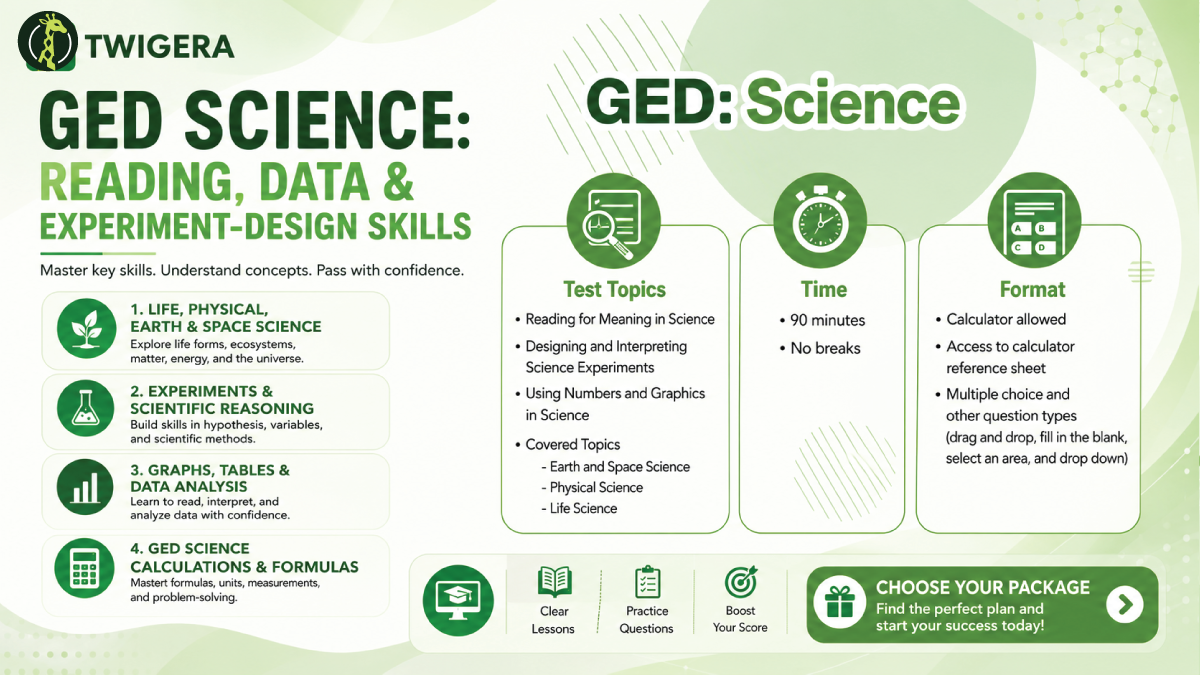 TWIGERA

GED SCIENCE:
READING, DATA &
EXPERIMENT-DESIGN SKILLS

Master key skills. Understand concepts. Pass with confidence.

1. LIFE, PHYSICAL, EARTH & SPACE SCIENCE
Explore life forms, ecosystems, matter, energy, and the universe.

2. EXPERIMENTS & SCIENTIFIC REASONING
Build skills in hypothesis, variables, and scientific methods.

3. GRAPHS, TABLES & DATA ANALYSIS
Learn to read, interpret, and analyze data with confidence.

4. GED SCIENCE CALCULATIONS & FORMULAS
Mastert formulas, units, measurements, and problem-solving.

GED: Science

Test Topics
• Reading for Meaning in Science
• Designing and Interpreting Science Experiments
• Using Numbers and Graphics in Science
• Covered Topics
- Earth and Space Science
- Physical Science
- Life Science

Time
• 90 minutes
• No breaks

A B
C D

Format
• Calculator allowed
• Access to calculator reference sheet
• Multiple choice and other question types (drag and drop, fill in the blank, select an area, and drop down)

Clear Lessons

Practice Questions

Boost Your Score

CHOOSE YOUR PACKAGE
Find the perfect plan and start your success today!